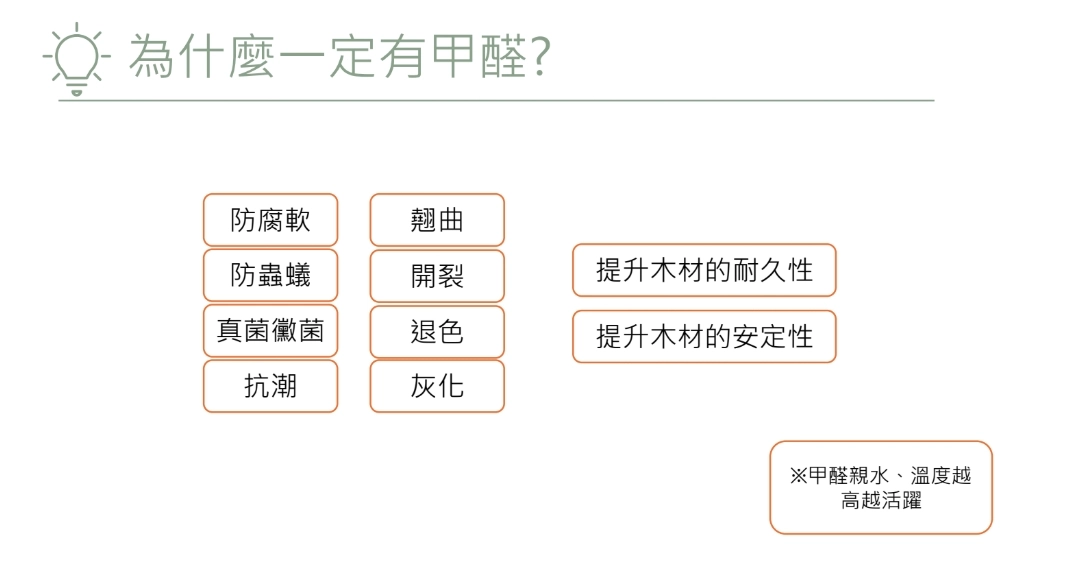 為什麼一定有甲醛?

防腐軟

防蟲蟻

真菌黴菌

抗潮

翹曲

開裂

退色

灰化

提升木材的耐久性

提升木材的安定性

※甲醛親水、溫度越高越活躍